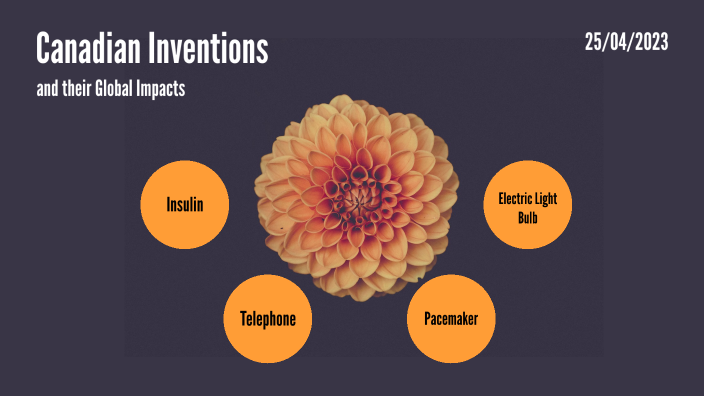 Canadian Inventions

and their Global Impacts

25/04/2023

Insulin

Electric Light Bulb

Telephone

Pacemaker